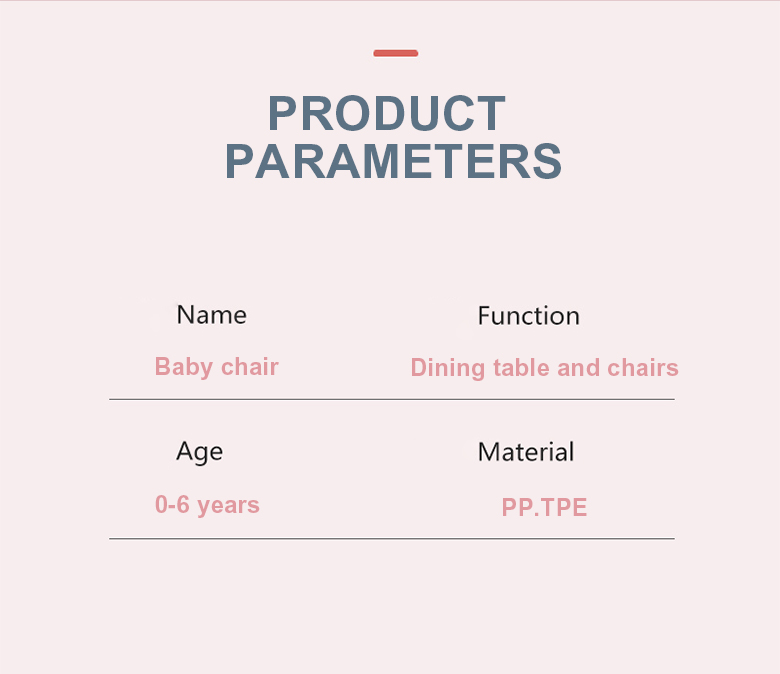 PRODUCT PARAMETERS

Name
Baby chair

Function
Dining table and chairs

Age
0-6 years

Material
PP.TPE